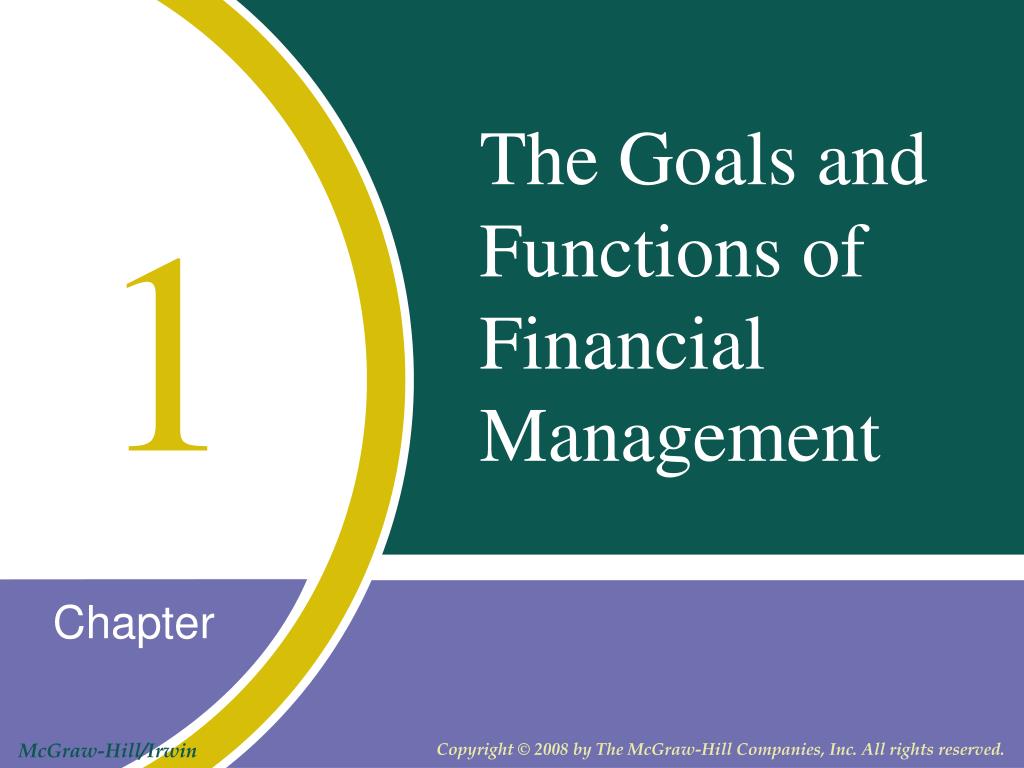 1

The Goals and Functions of Financial Management

Chapter

McGraw-Hill/Irwin

Copyright © 2008 by The McGraw-Hill Companies, Inc. All rights reserved.